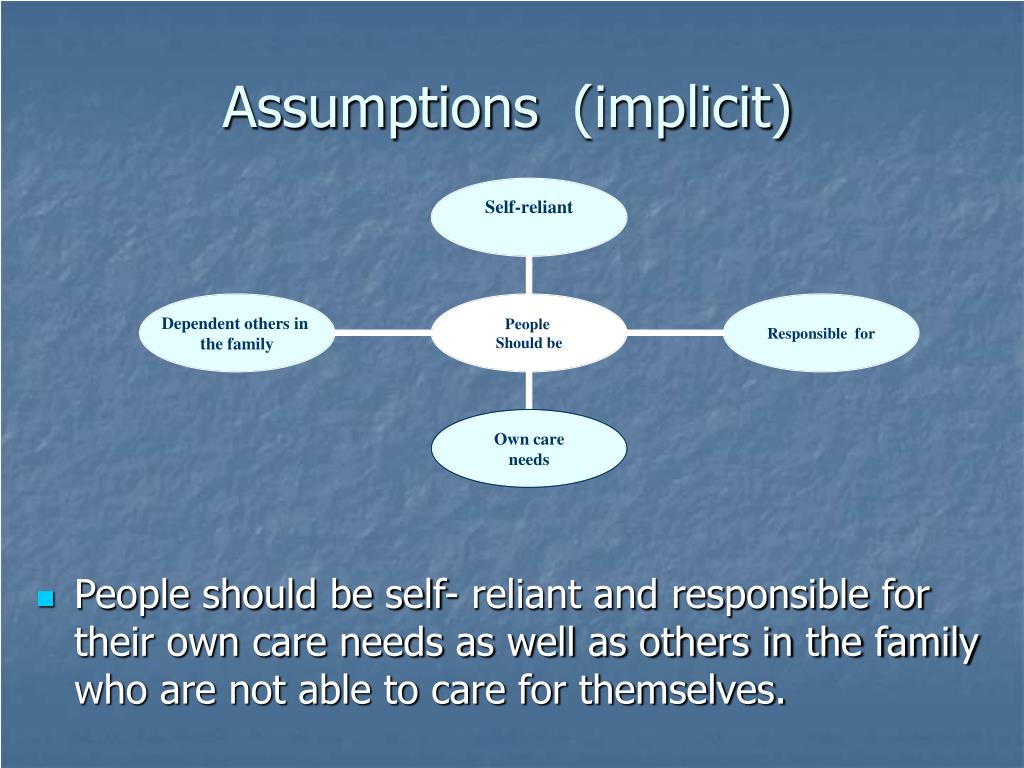 Assumptions (implicit)

Self-reliant

Dependent others in the family

People Should be

Responsible for

Own care needs

People should be self- reliant and responsible for their own care needs as well as others in the family who are not able to care for themselves.